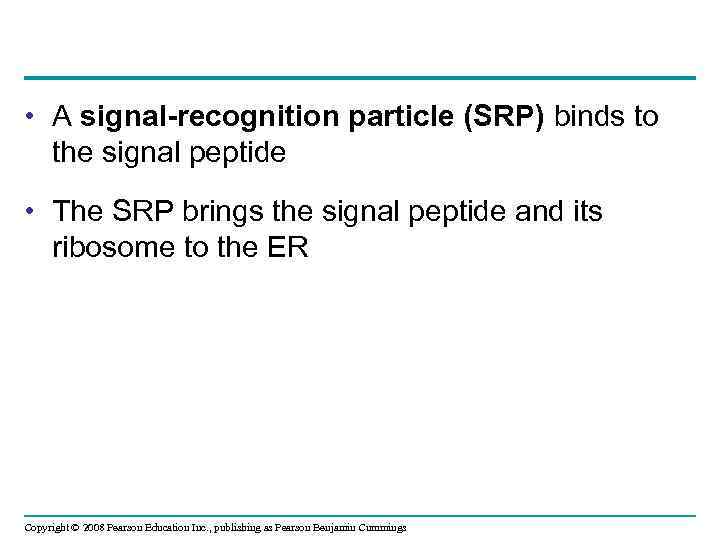 • A signal-recognition particle (SRP) binds to the signal peptide

• The SRP brings the signal peptide and its ribosome to the ER

Copyright © 2008 Pearson Education Inc., publishing as Pearson Benjamin Cummings